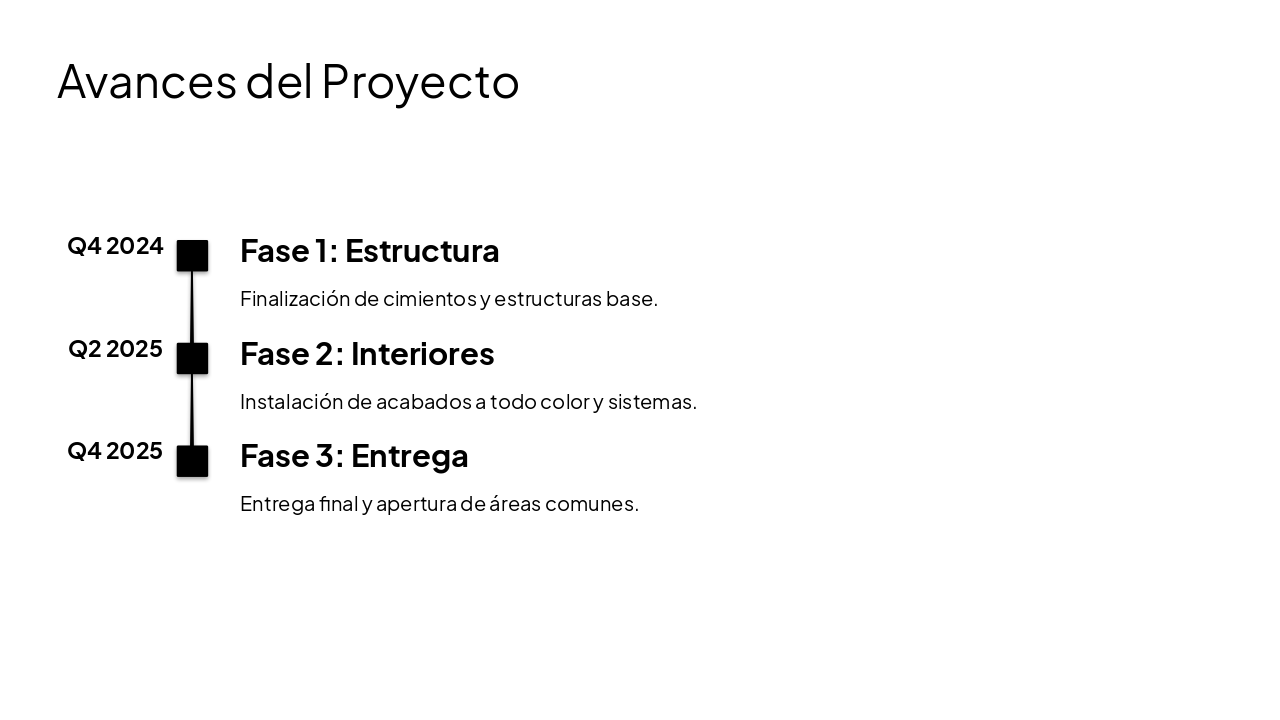 Avances del Proyecto

Q4 2024

Fase 1: Estructura

Finalización de cimientos y estructuras base.

Q2 2025

Fase 2: Interiores

Instalación de acabados a todo color y sistemas.

Q4 2025

Fase 3: Entrega

Entrega final y apertura de áreas comunes.